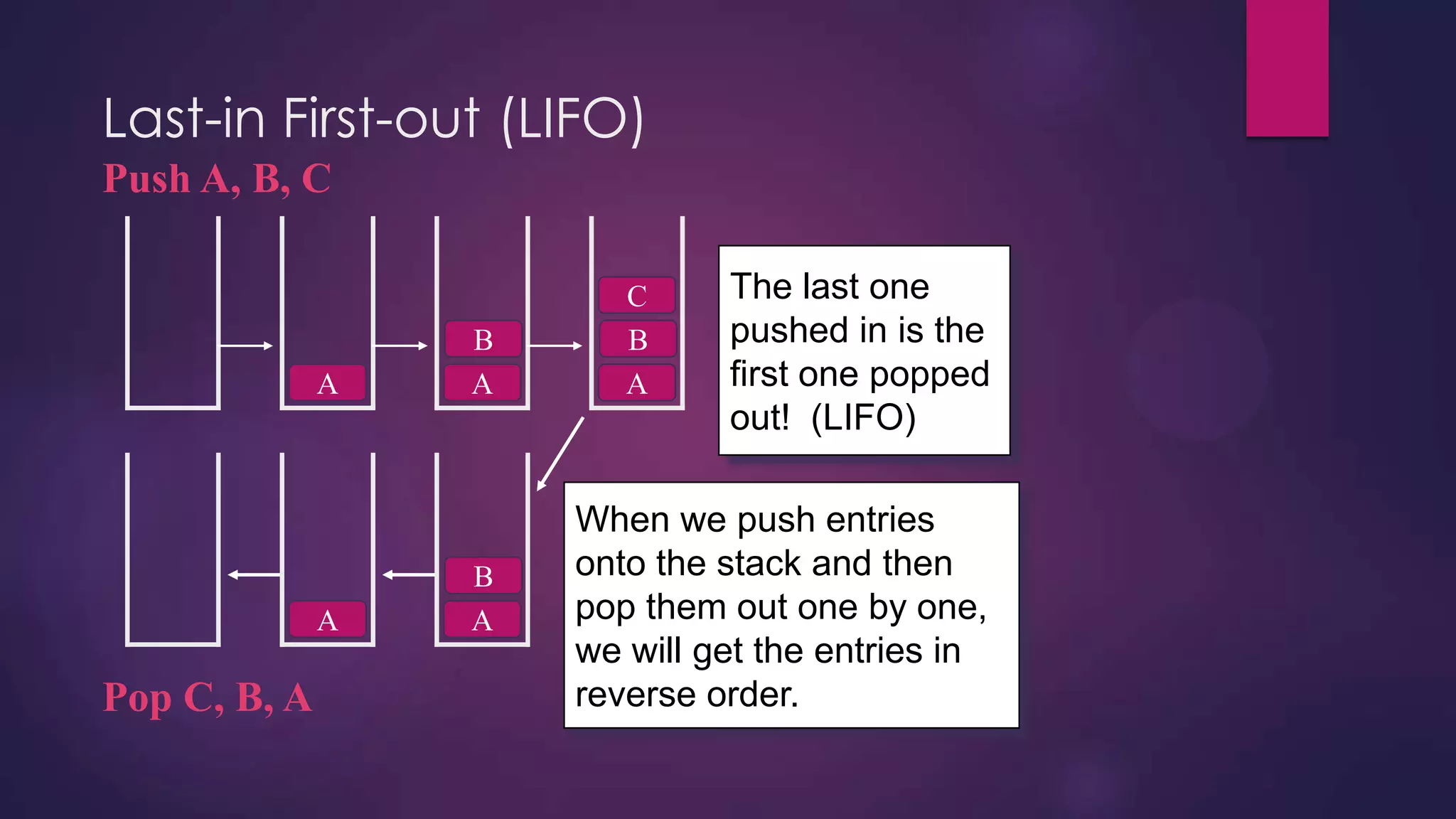 Last-in First-out (LIFO)

Push A, B, C

A

B
A

C
B
A

The last one pushed in is the first one popped out!  (LIFO)

A

B
A

When we push entries onto the stack and then pop them out one by one, we will get the entries in reverse order.

Pop C, B, A